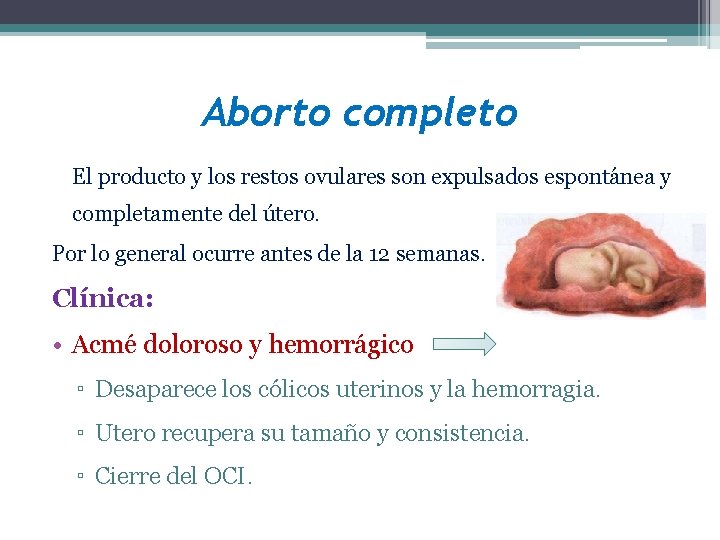 Aborto completo

El producto y los restos ovulares son expulsados espontánea y completamente del útero.

Por lo general ocurre antes de la 12 semanas.

Clínica:

• Acmé doloroso y hemorrágico

▫ Desaparece los cólicos uterinos y la hemorragia.

▫ Utero recupera su tamaño y consistencia.

▫ Cierre del OCI.